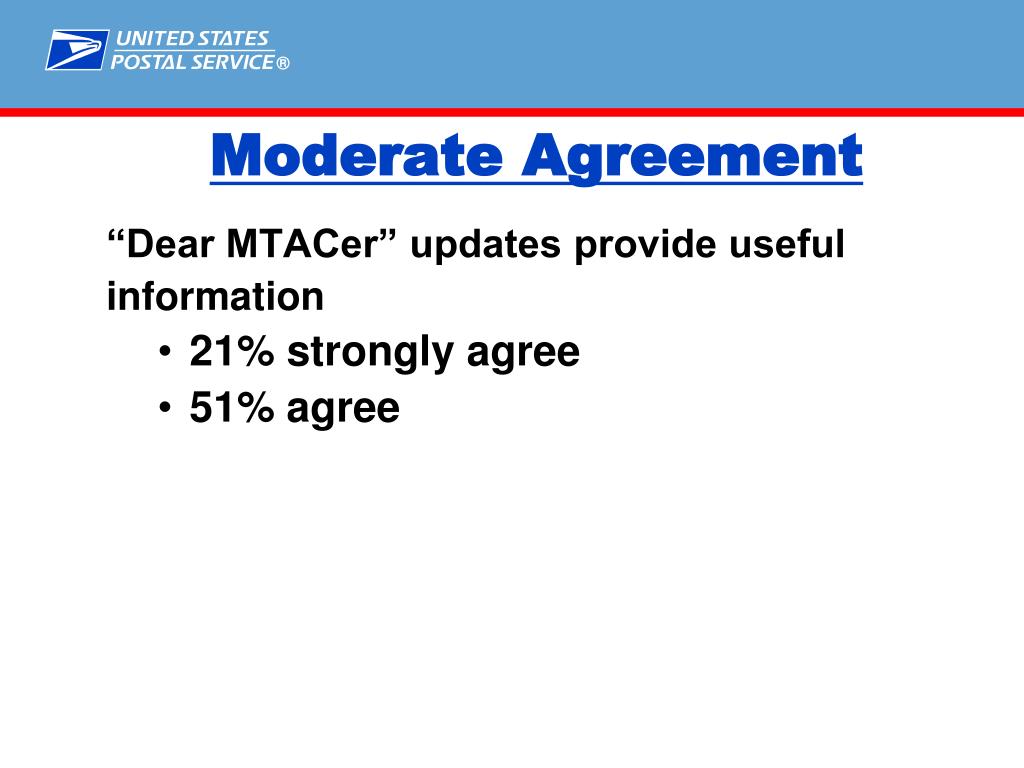 UNITED STATES
POSTAL SERVICE®

Moderate Agreement

“Dear MTACer” updates provide useful information

• 21% strongly agree
• 51% agree